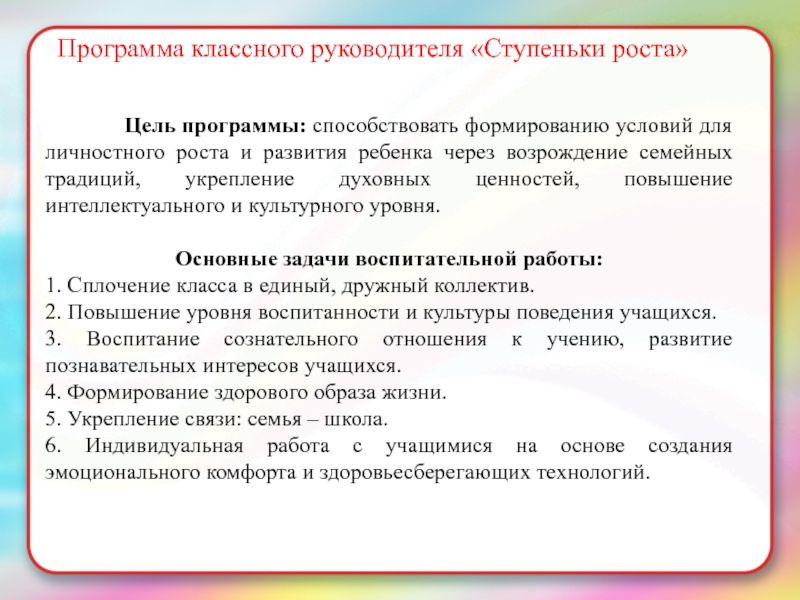 Программа классного руководителя «Ступеньки роста»

Цель программы: способствовать формированию условий для личностного роста и развития ребенка через возрождение семейных традиций, укрепление духовных ценностей, повышение интеллектуального и культурного уровня.

Основные задачи воспитательной работы:
1. Сплочение класса в единый, дружный коллектив.
2. Повышение уровня воспитанности и культуры поведения учащихся.
3. Воспитание сознательного отношения к учению, развитие познавательных интересов учащихся.
4. Формирование здорового образа жизни.
5. Укрепление связи: семья – школа.
6. Индивидуальная работа с учащимися на основе создания эмоционального комфорта и здоровьесберегающих технологий.